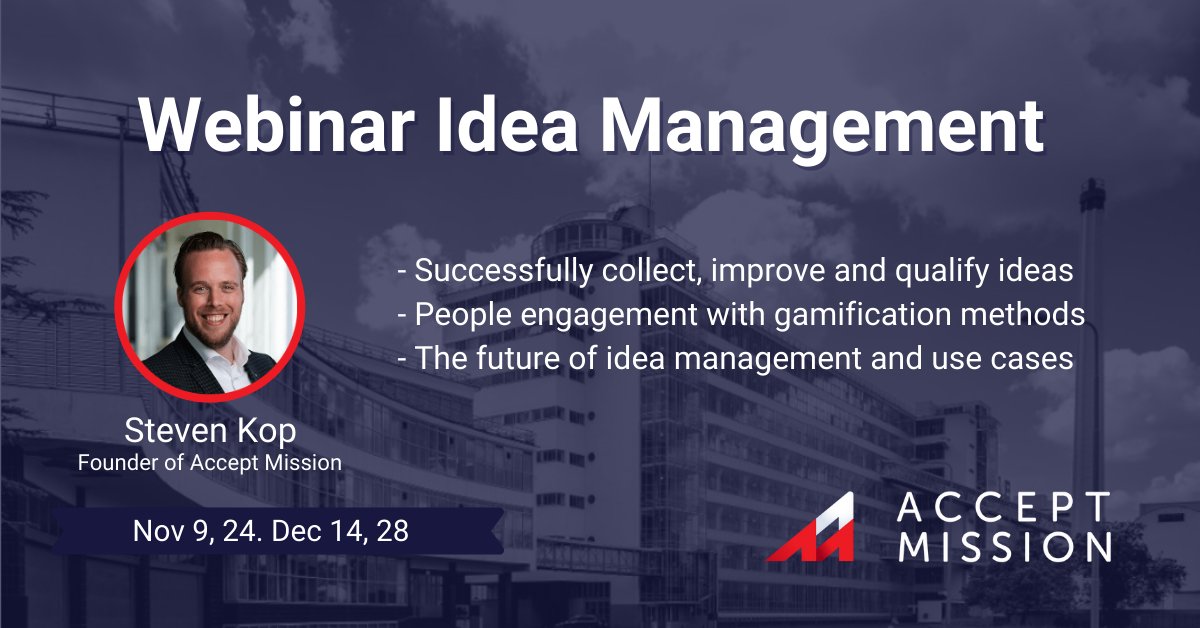 Webinar Idea Management

- Successfully collect, improve and qualify ideas
- People engagement with gamification methods
- The future of idea management and use cases

Steven Kop
Founder of Accept Mission

Nov 9, 24. Dec 14, 28

ACCEPT MISSION